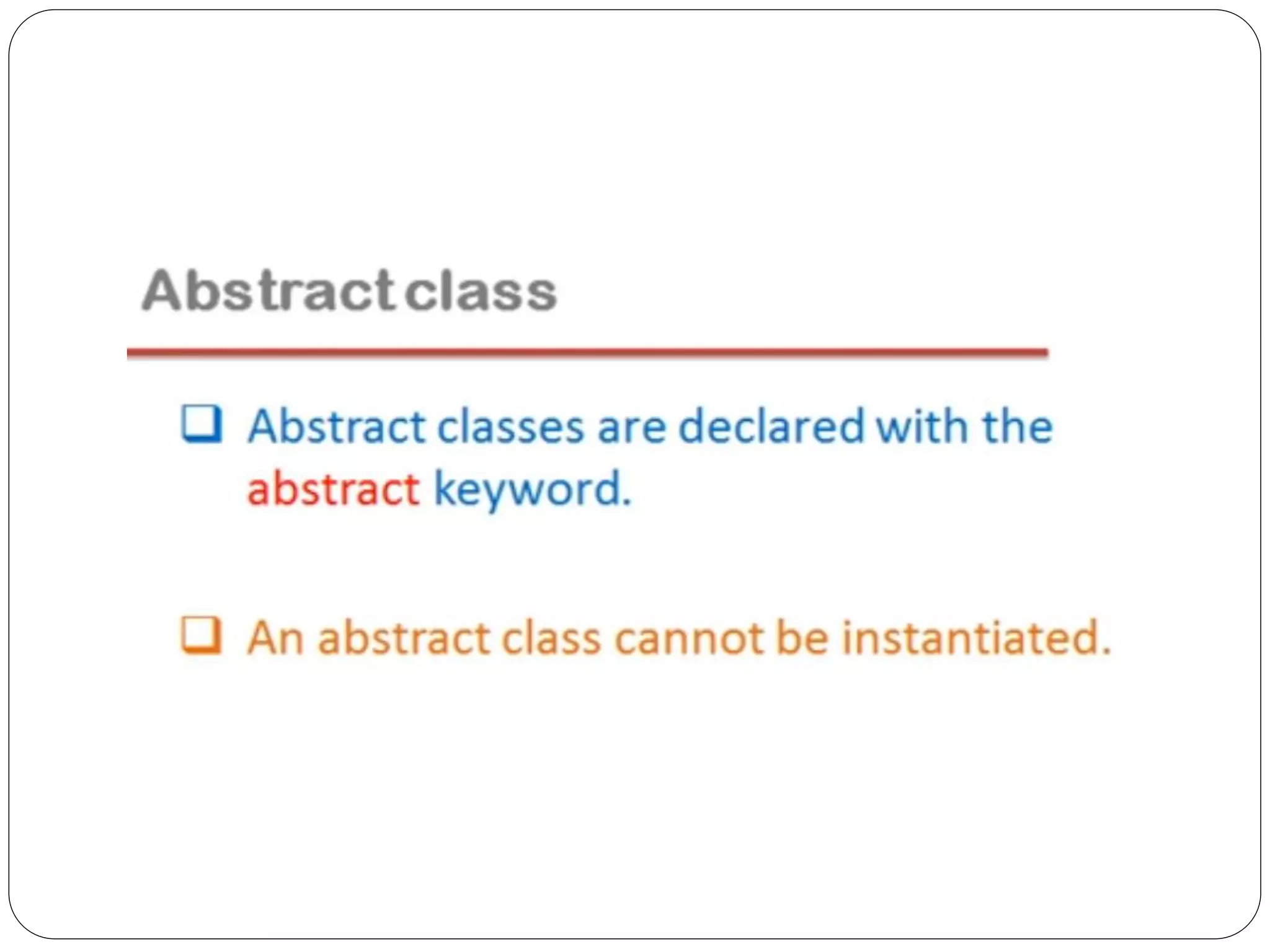 Abstract class

❑ Abstract classes are declared with the abstract keyword.

❑ An abstract class cannot be instantiated.